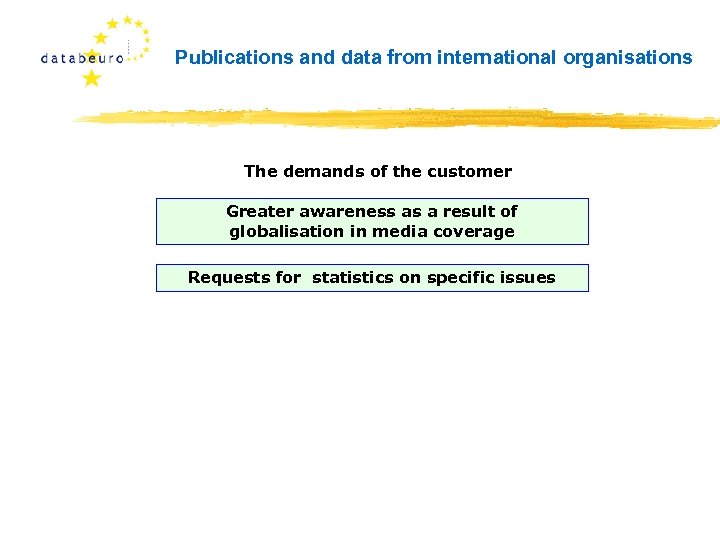 databeuro

Publications and data from international organisations

The demands of the customer

Greater awareness as a result of globalisation in media coverage

Requests for statistics on specific issues